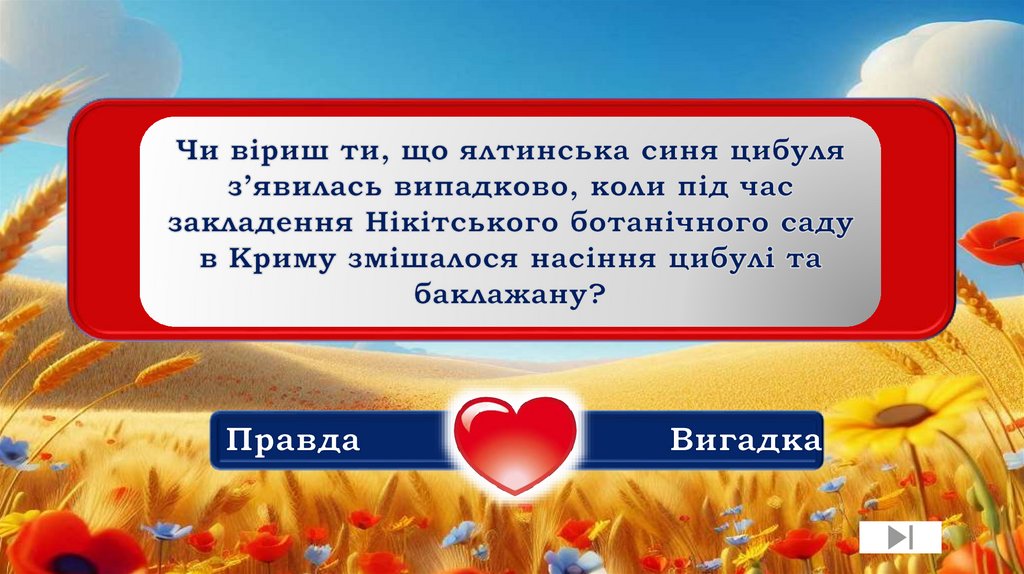 Чи віриш ти, що ялтинська синя цибуля з’явилась випадково, коли під час закладення Нікітського ботанічного саду в Криму змішалося насіння цибулі та баклажану?

Правда

Вигадка